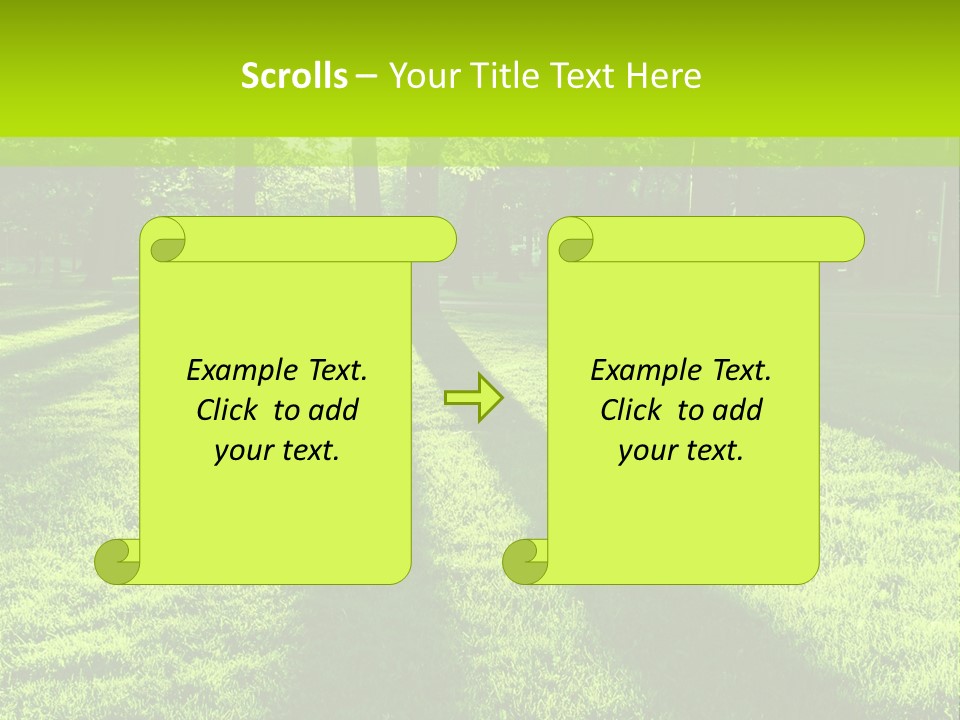 Scrolls – Your Title Text Here

Example Text. Click to add your text.

Example Text. Click to add your text.